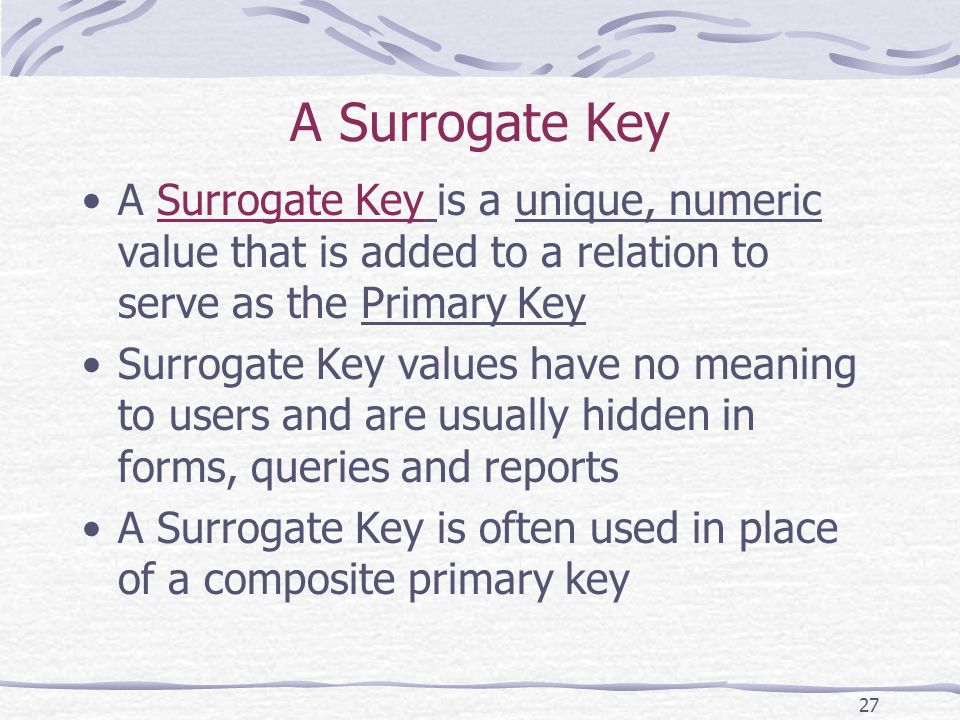 A Surrogate Key

• A Surrogate Key is a unique, numeric value that is added to a relation to serve as the Primary Key

• Surrogate Key values have no meaning to users and are usually hidden in forms, queries and reports

• A Surrogate Key is often used in place of a composite primary key

27